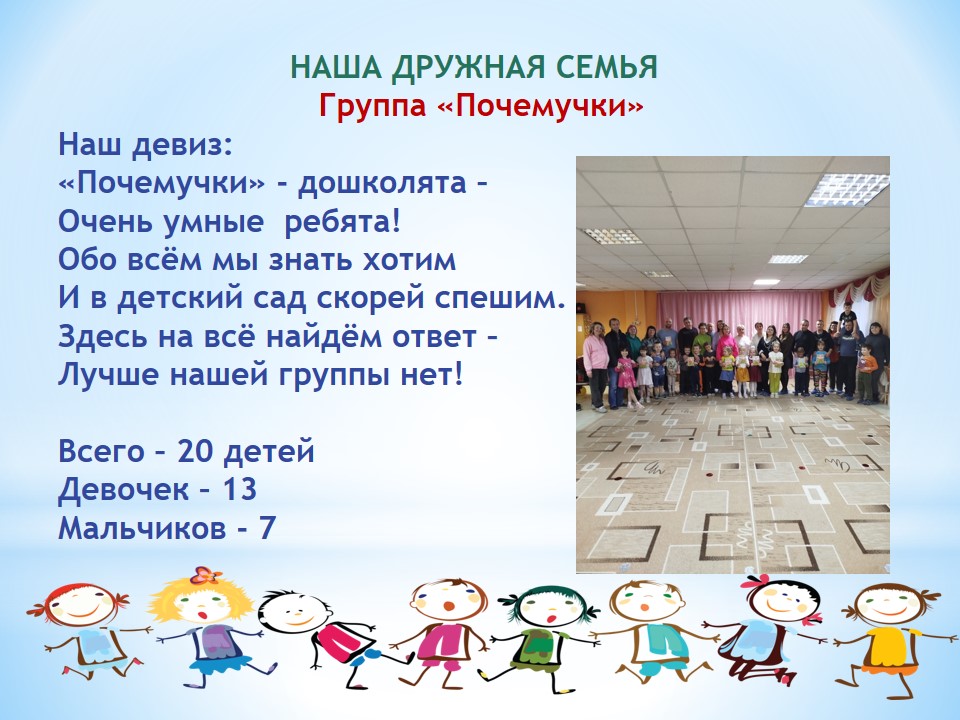 НАША ДРУЖНАЯ СЕМЬЯ
Группа «Почемучки»

Наш девиз:
«Почемучки» - дошколята –
Очень умные ребята!
Обо всём мы знать хотим
И в детский сад скорей спешим.
Здесь на всё найдём ответ –
Лучше нашей группы нет!

Всего – 20 детей
Девочек – 13
Мальчиков - 7